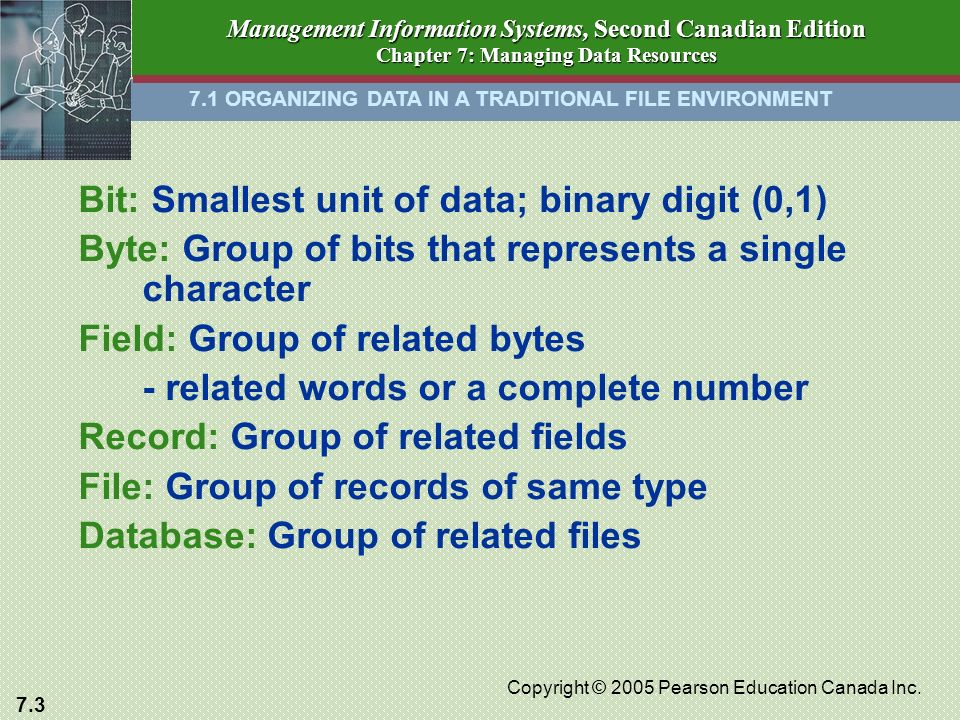 Management Information Systems, Second Canadian Edition
Chapter 7: Managing Data Resources

7.1 ORGANIZING DATA IN A TRADITIONAL FILE ENVIRONMENT

Bit: Smallest unit of data; binary digit (0,1)

Byte: Group of bits that represents a single character

Field: Group of related bytes

- related words or a complete number

Record: Group of related fields

File: Group of records of same type

Database: Group of related files

7.3

Copyright © 2005 Pearson Education Canada Inc.